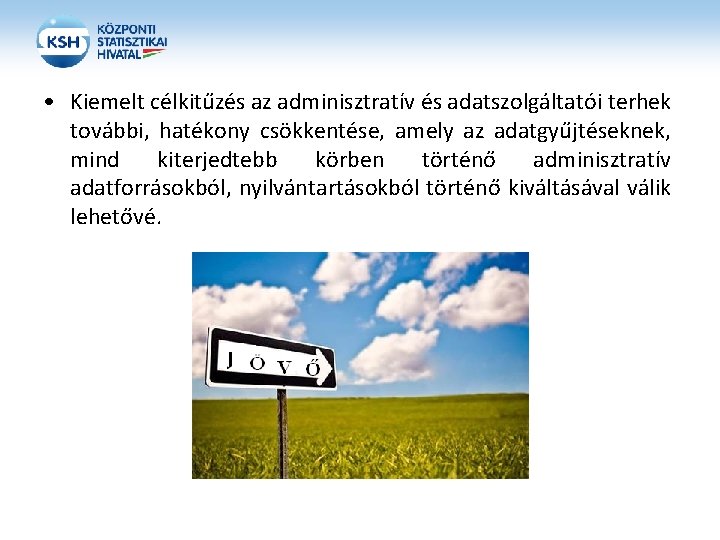 KSH KÖZPONTI STATISZTIKAI HIVATAL

• Kiemelt célkitűzés az adminisztratív és adatszolgáltatói terhek további, hatékony csökkentése, amely az adatgyűjtéseknek, mind kiterjedtebb körben történő adminisztratív adatforrásokból, nyilvántartásokból történő kiváltásával válik lehetővé.

JÖVŐ